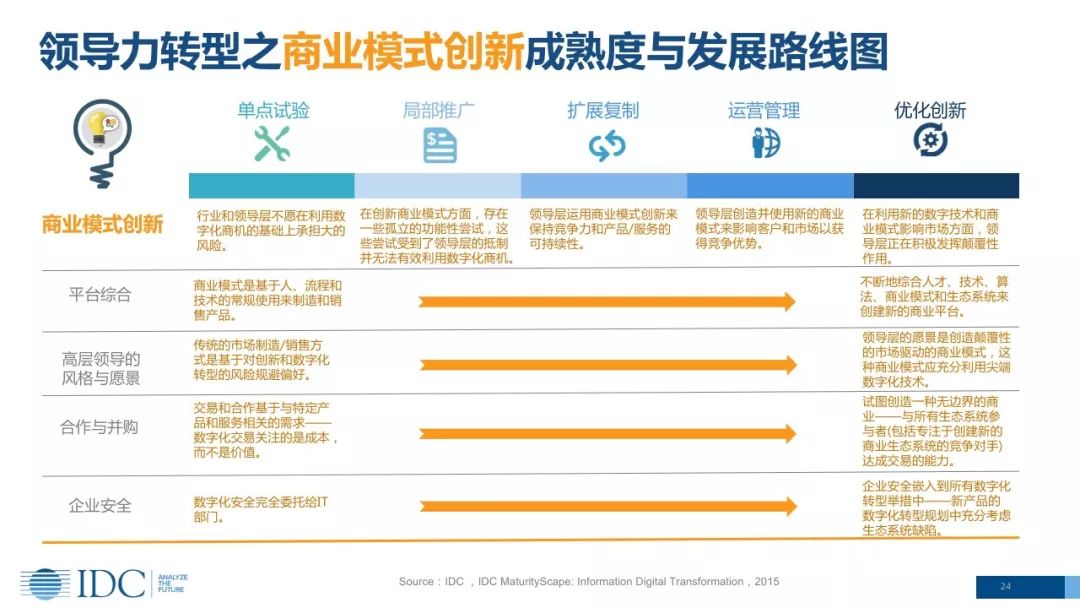 领导力转型之商业模式创新成熟度与发展路线图

| | 单点试验 | 局部推广 | 扩展复制 | 运营管理 | 优化创新 |
|---|---|---|---|---|---|
| 商业模式创新 | 行业和领导层不愿在利用数字化商机的基础上承担大的风险。 | 在创新商业模式方面，存在一些孤立的功能性尝试，这些尝试受到了领导层的抵制并无法有效利用数字化商机。 | 领导层运用商业模式创新来保持竞争力和产品/服务的可持续性。 | 领导层创造并使用新的商业模式来影响客户和市场以获得竞争优势。 | 在利用新的数字技术和商业模式影响市场方面，领导层正在积极发挥颠覆性作用。 |
| 平台综合 | 商业模式是基于人、流程和技术的常规使用来制造和销售产品。 | | | | 不断地综合人才、技术、算法、商业模式和生态系统来创建新的商业平台。 |
| 高层领导的风格与愿景 | 传统的市场制造/销售方式是基于对创新和数字化转型的风险规避偏好。 | | | | 领导层的愿景是创造颠覆性的市场驱动的商业模式，这种商业模式应充分利用尖端数字化技术。 |
| 合作与并购 | 交易和合作基于与特定产品和服务相关的需求——数字化交易关注的是成本，而不是价值。 | | | | 试图创造一种无边界的商业——与所有生态系统参与者(包括专注于创建新的商业生态系统的竞争对手)达成交易的能力。 |
| 企业安全 | 数字化安全完全委托给IT部门。 | | | | 企业安全嵌入到所有数字化转型举措中——新产品的数字化转型规划中充分考虑生态系统缺陷。 |

IDC ANALYZE THE FUTURE

Source：IDC，IDC MaturityScape: Information Digital Transformation，2015

24